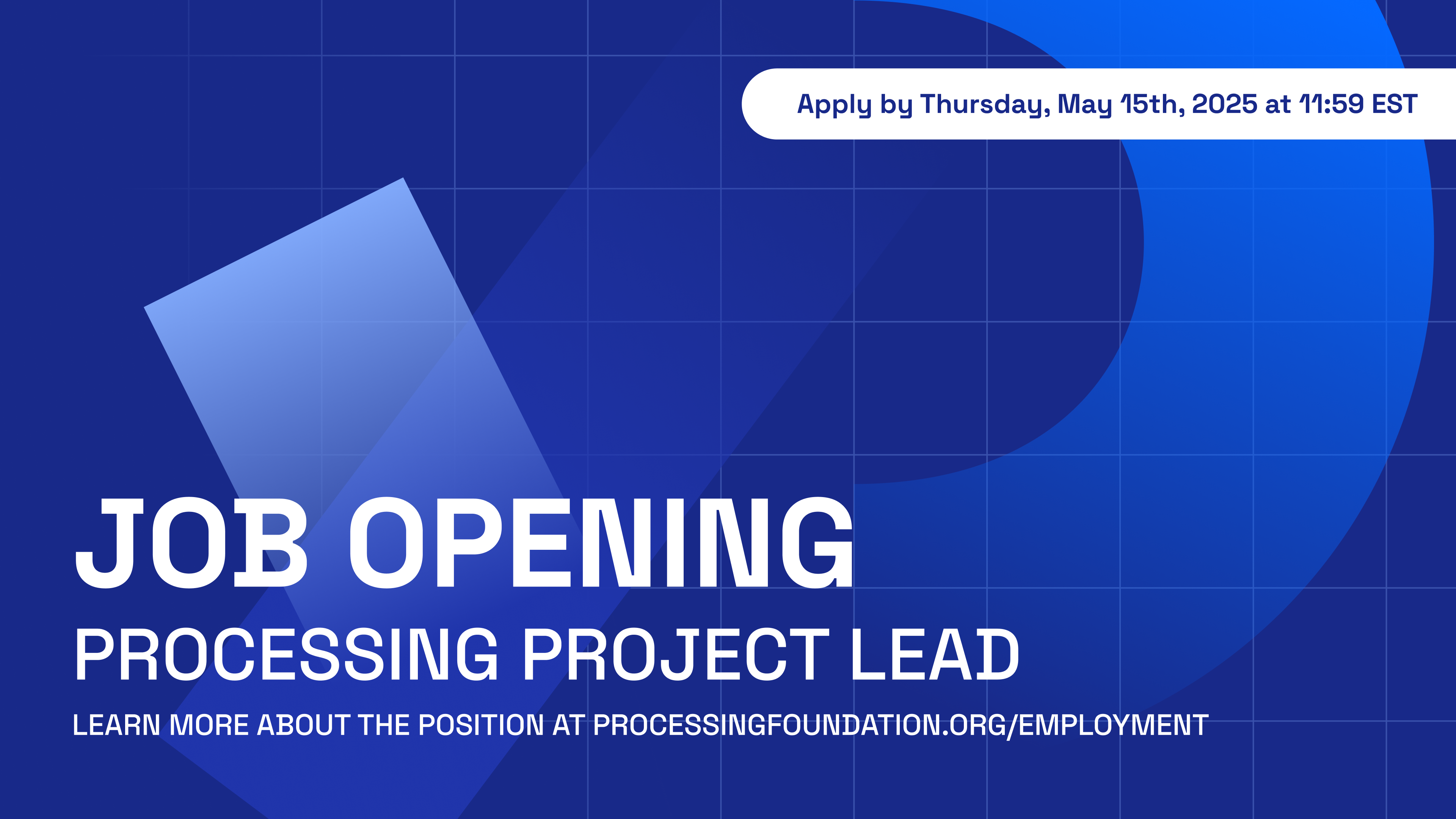 Apply by Thursday, May 15th, 2025 at 11:59 EST

JOB OPENING

PROCESSING PROJECT LEAD

LEARN MORE ABOUT THE POSITION AT PROCESSINGFOUNDATION.ORG/EMPLOYMENT